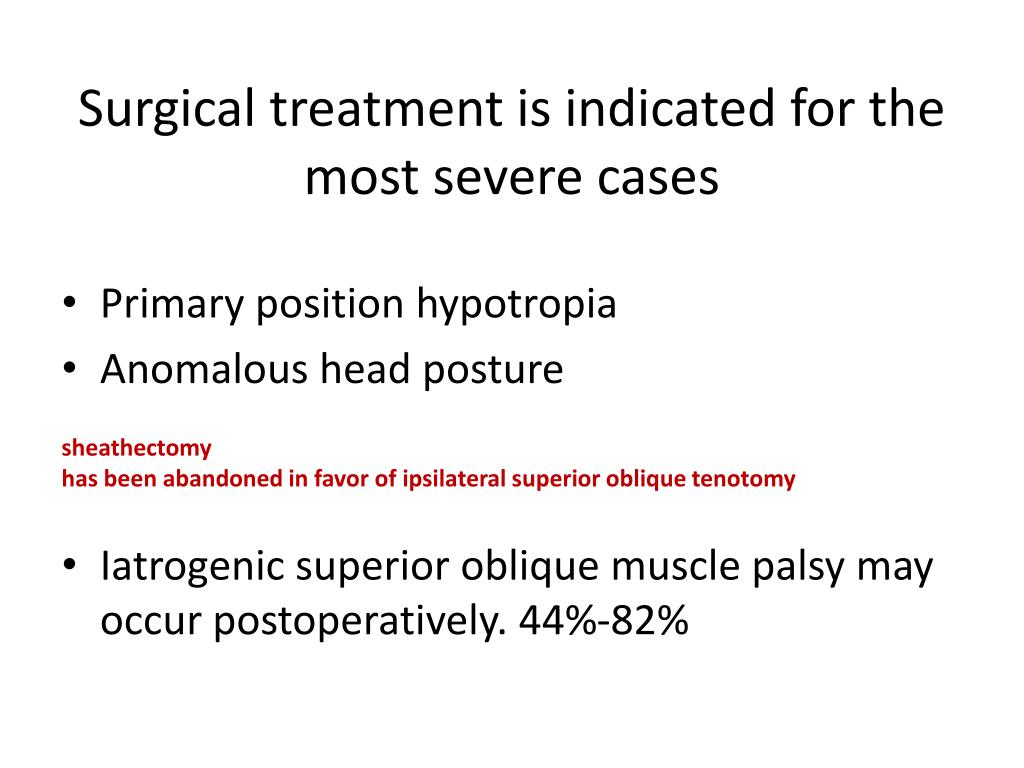 Surgical treatment is indicated for the most severe cases

• Primary position hypotropia
• Anomalous head posture

sheathectomy
has been abandoned in favor of ipsilateral superior oblique tenotomy

• Iatrogenic superior oblique muscle palsy may occur postoperatively. 44%-82%